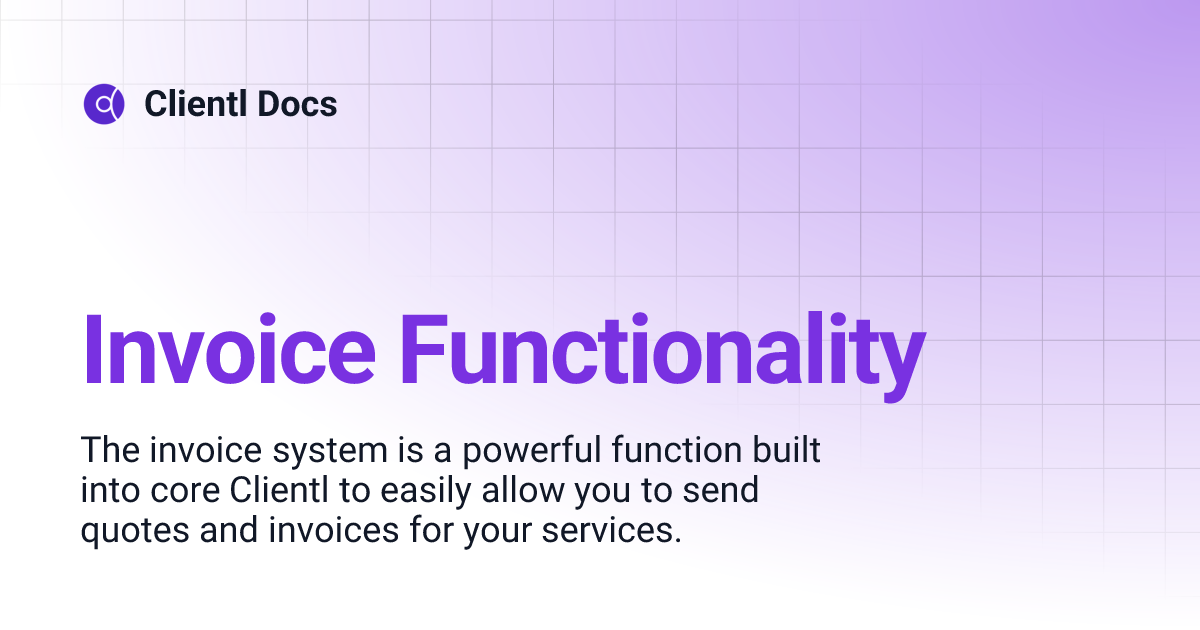 Clientl Docs

Invoice Functionality

The invoice system is a powerful function built into core Clientl to easily allow you to send quotes and invoices for your services.